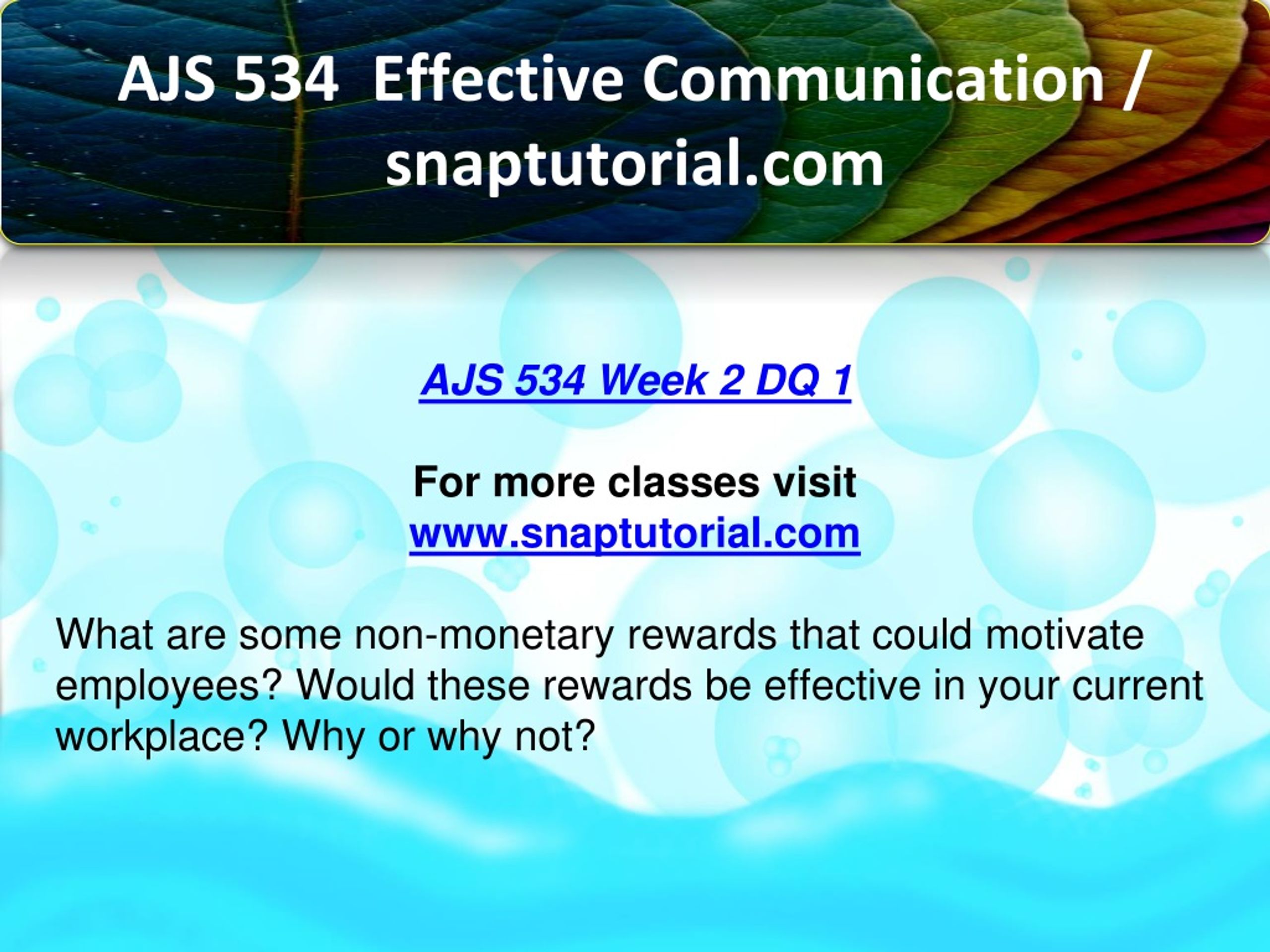 AJS 534 Effective Communication / snaptutorial.com

AJS 534 Week 2 DQ 1

For more classes visit
www.snaptutorial.com

What are some non-monetary rewards that could motivate employees? Would these rewards be effective in your current workplace? Why or why not?